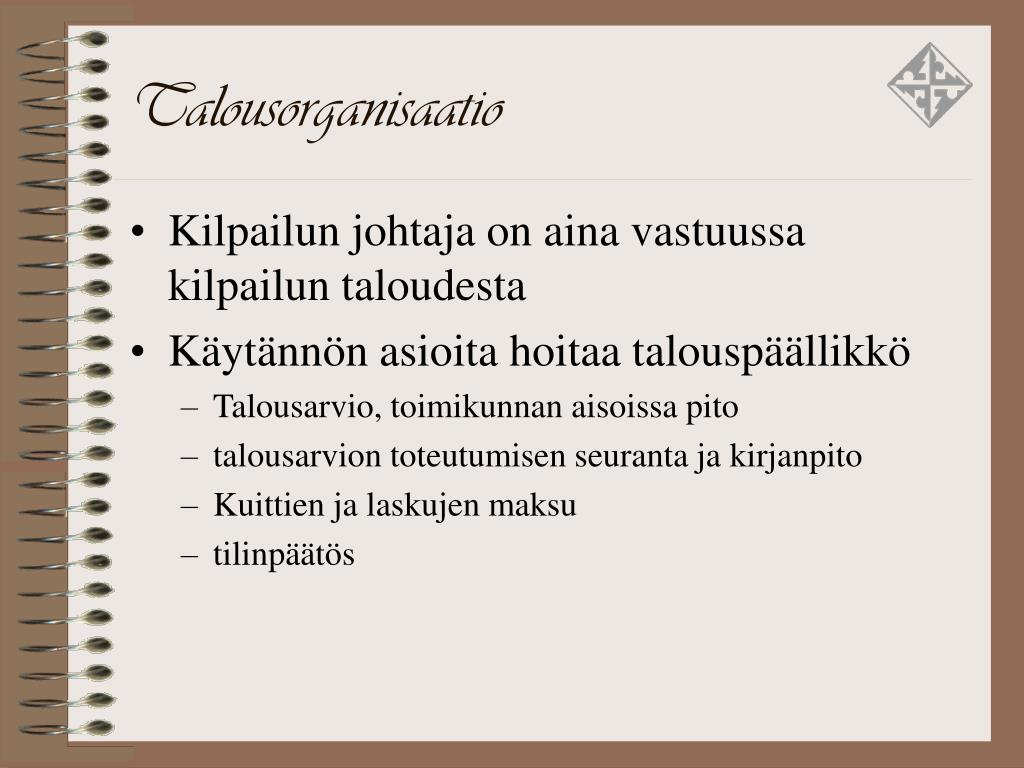 Talousorganisaatio

• Kilpailun johtaja on aina vastuussa kilpailun taloudesta
• Käytännön asioita hoitaa talouspäällikkö
– Talousarvio, toimikunnan aisoissa pito
– talousarvion toteutumisen seuranta ja kirjanpito
– Kuittien ja laskujen maksu
– tilinpäätös